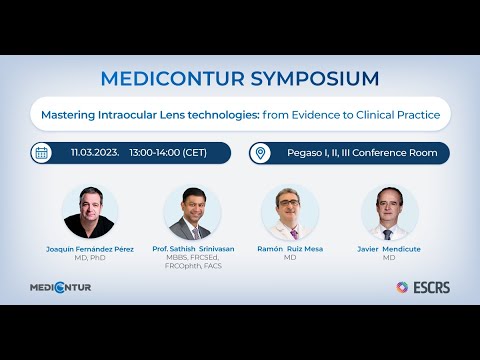 MEDICONTUR SYMPOSIUM

Mastering Intraocular Lens technologies: from Evidence to Clinical Practice

11.03.2023. 13:00-14:00 (CET)

Pegaso I, II, III Conference Room

Joaquín Fernández Pérez
MD, PhD

Prof. Sathish Srinivasan
MBBS, FRCSEd, FRCOphth, FACS

Ramón Ruiz Mesa
MD

Javier Mendicute
MD

MEDICONTUR

ESCRS